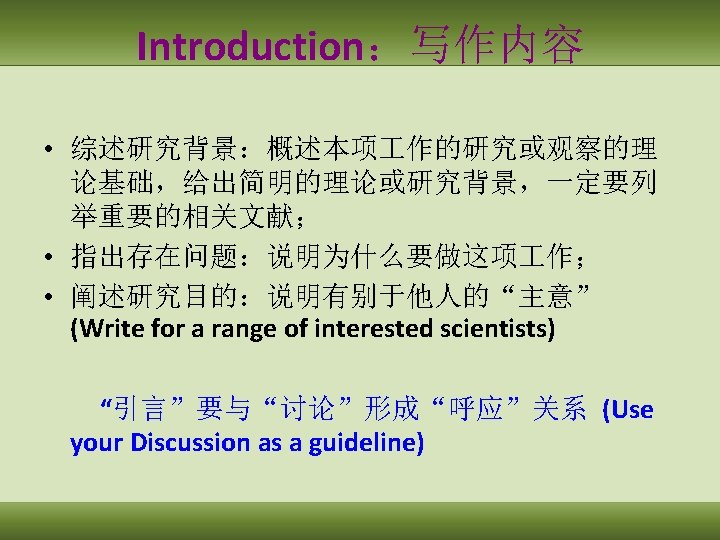 Introduction：写作内容

• 综述研究背景：概述本项工作的研究或观察的理论基础，给出简明的理论或研究背景，一定要列举重要的相关文献；
• 指出存在问题：说明为什么要做这项工作；
• 阐述研究目的：说明有别于他人的“主意” (Write for a range of interested scientists)

“引言”要与“讨论”形成“呼应”关系 (Use your Discussion as a guideline)